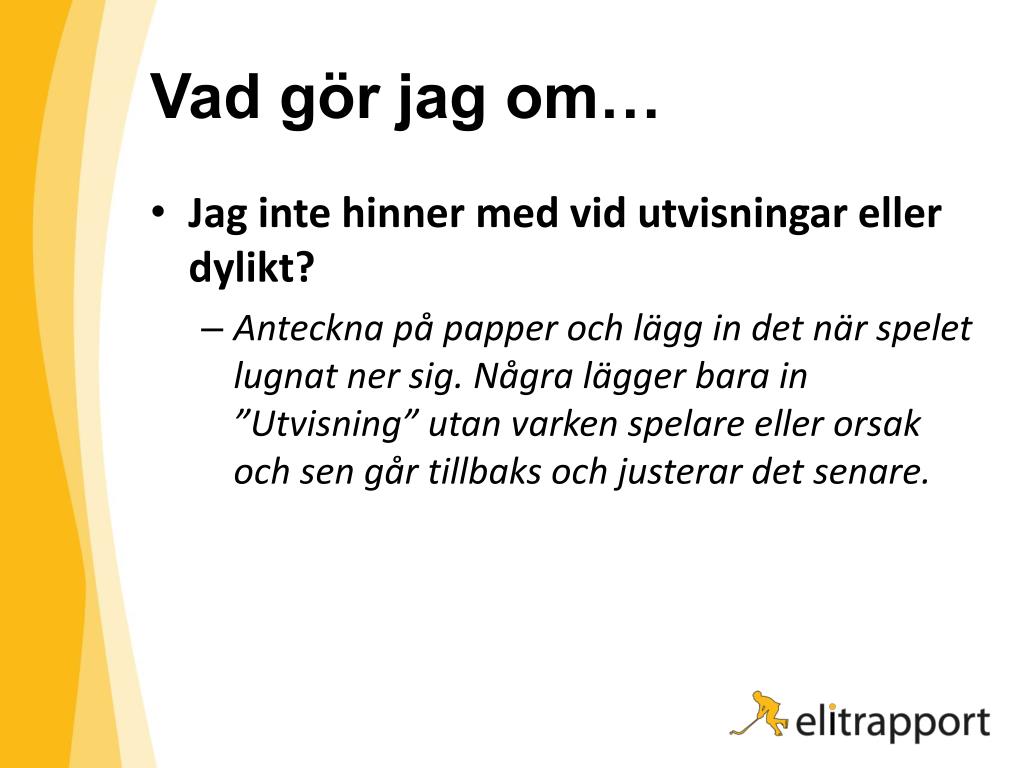 Vad gör jag om…

• Jag inte hinner med vid utvisningar eller dylikt?

– Anteckna på papper och lägg in det när spelet lugnat ner sig. Några lägger bara in ”Utvisning” utan varken spelare eller orsak och sen går tillbaks och justerar det senare.

elitrapport